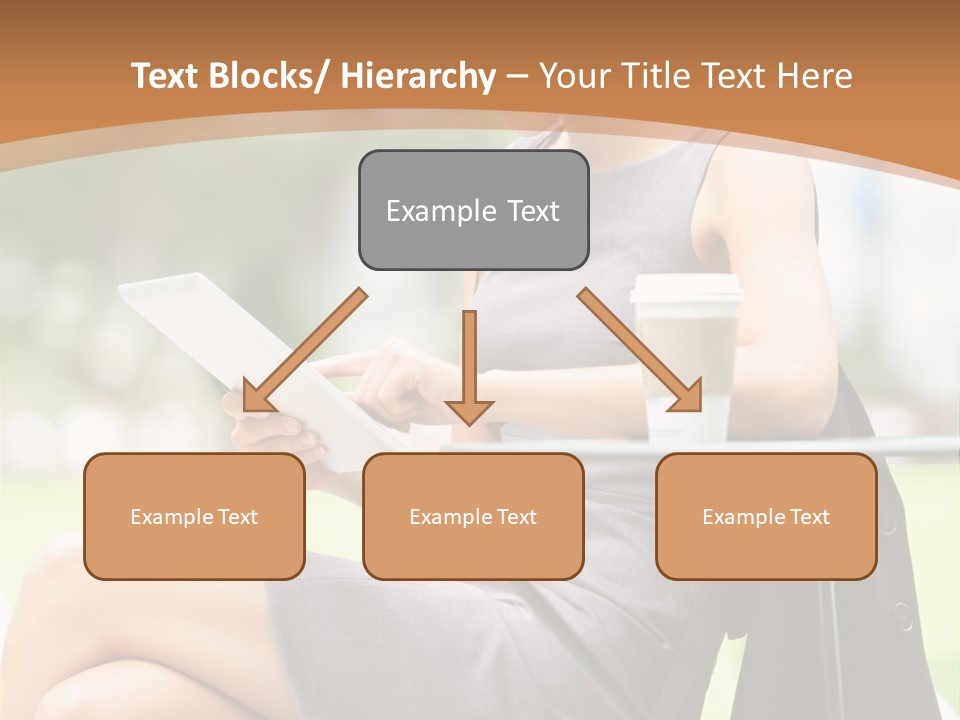 Text Blocks/ Hierarchy – Your Title Text Here

Example Text

Example Text

Example Text

Example Text